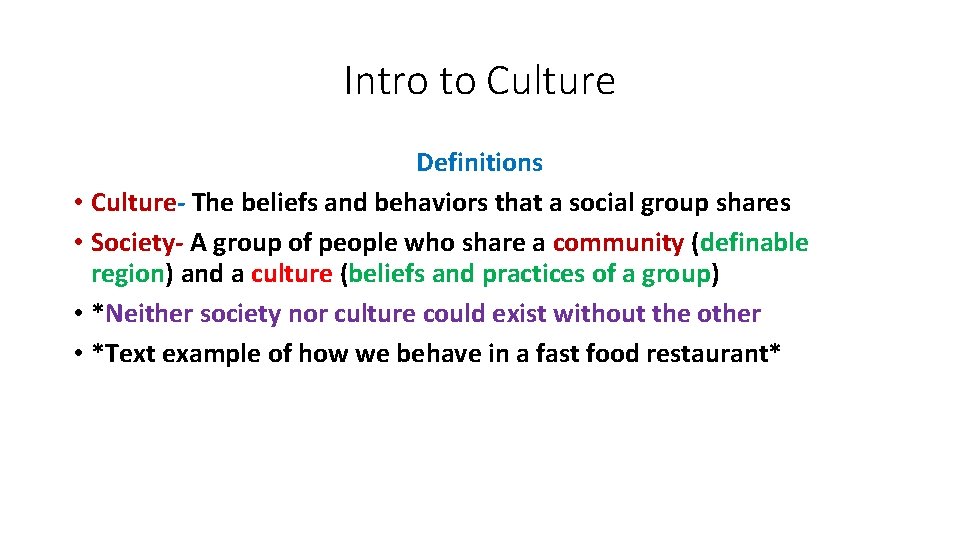 Intro to Culture

Definitions

• Culture- The beliefs and behaviors that a social group shares
• Society- A group of people who share a community (definable region) and a culture (beliefs and practices of a group)
• *Neither society nor culture could exist without the other
• *Text example of how we behave in a fast food restaurant*